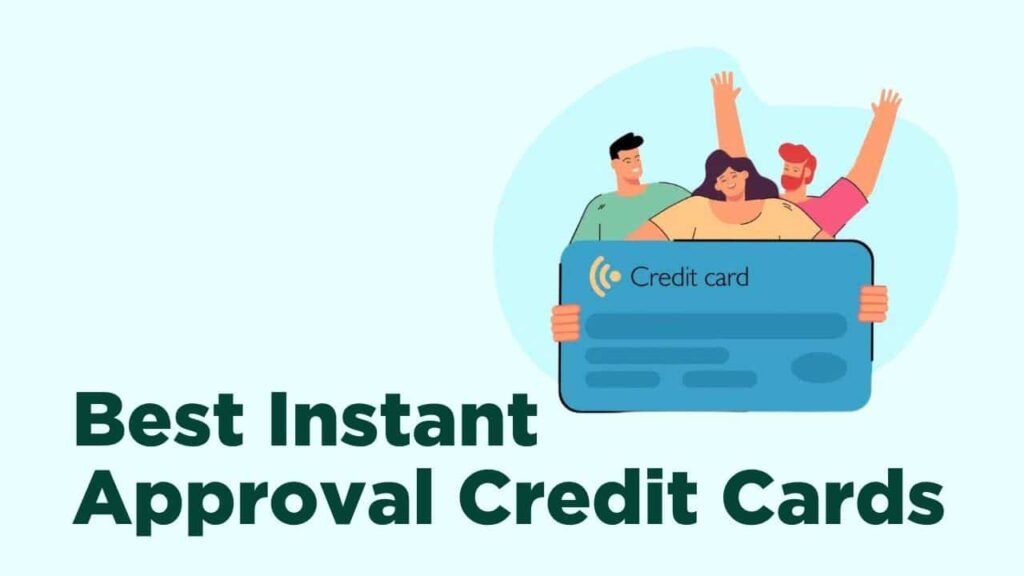 Credit card

Best Instant Approval Credit Cards